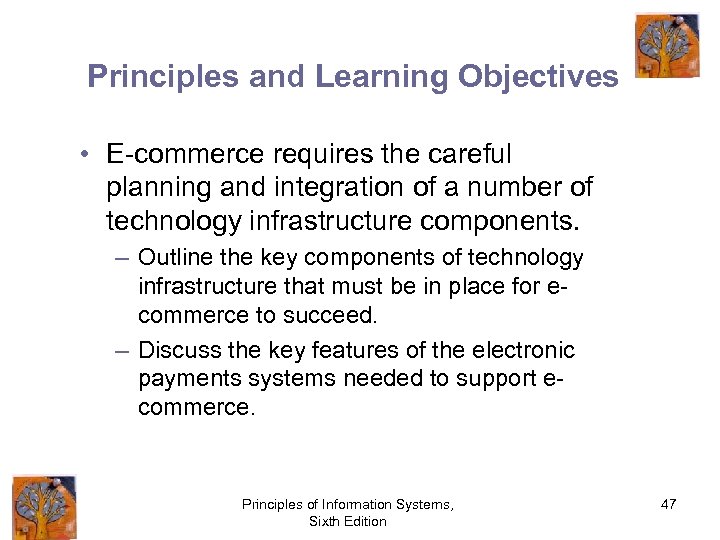 Principles and Learning Objectives

• E-commerce requires the careful planning and integration of a number of technology infrastructure components.

– Outline the key components of technology infrastructure that must be in place for e-commerce to succeed.

– Discuss the key features of the electronic payments systems needed to support e-commerce.

Principles of Information Systems, Sixth Edition

47